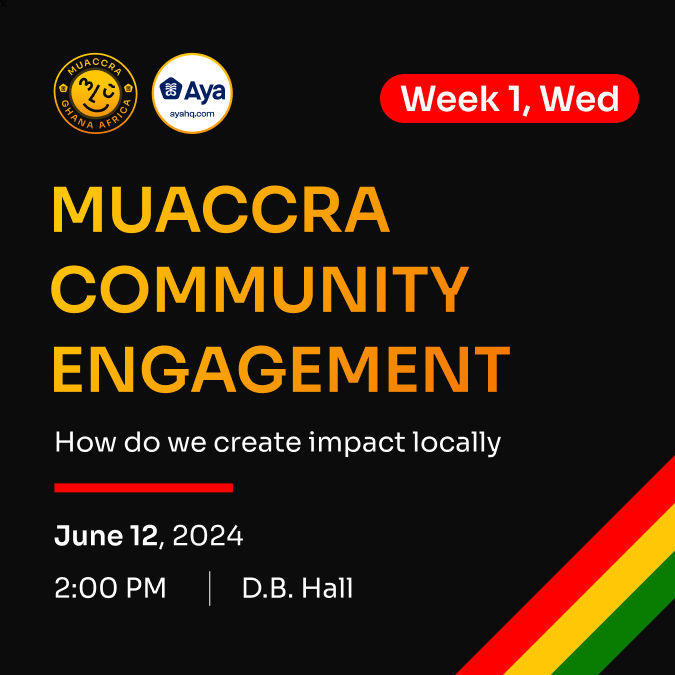 MUACCRA
GHANA AFRICA

Aya
ayahq.com

Week 1, Wed

MUACCRA COMMUNITY ENGAGEMENT

How do we create impact locally

June 12, 2024

2:00 PM | D.B. Hall